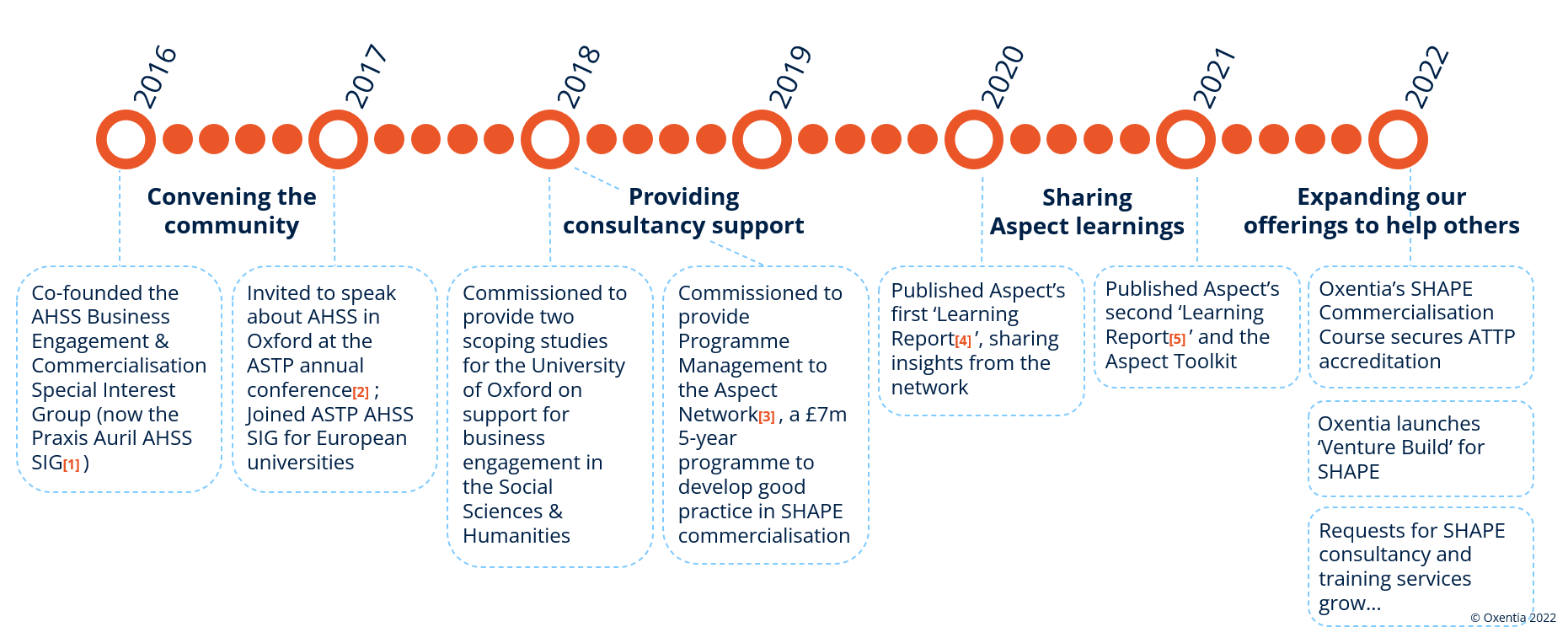 2016

2017

2018

2019

2020

2021

2022

Convening the community

Providing consultancy support

Sharing Aspect learnings

Expanding our offerings to help others

Co-founded the AHSS Business Engagement & Commercialisation Special Interest Group (now the Praxis Auril AHSS SIG[1] )

Invited to speak about AHSS in Oxford at the ASTP annual conference[2] ; Joined ASTP AHSS SIG for European universities

Commissioned to provide two scoping studies for the University of Oxford on support for business engagement in the Social Sciences & Humanities

Commissioned to provide Programme Management to the Aspect Network[3] , a £7m 5-year programme to develop good practice in SHAPE commercialisation

Published Aspect's first 'Learning Report[4] ', sharing insights from the network

Published Aspect's second 'Learning Report[5] ' and the Aspect Toolkit

Oxentia's SHAPE Commercialisation Course secures ATTP accreditation

Oxentia launches 'Venture Build' for SHAPE

Requests for SHAPE consultancy and training services grow...

© Oxentia 2022